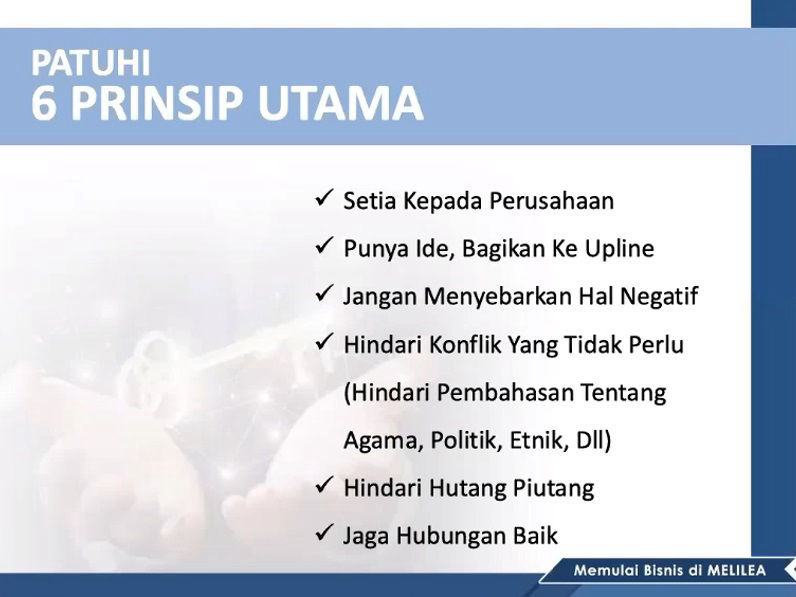 PATUHI
6 PRINSIP UTAMA

✓ Setia Kepada Perusahaan
✓ Punya Ide, Bagikan Ke Upline
✓ Jangan Menyebarkan Hal Negatif
✓ Hindari Konflik Yang Tidak Perlu (Hindari Pembahasan Tentang Agama, Politik, Etnik, Dll)
✓ Hindari Hutang Piutang
✓ Jaga Hubungan Baik

Memulai Bisnis di MELILEA